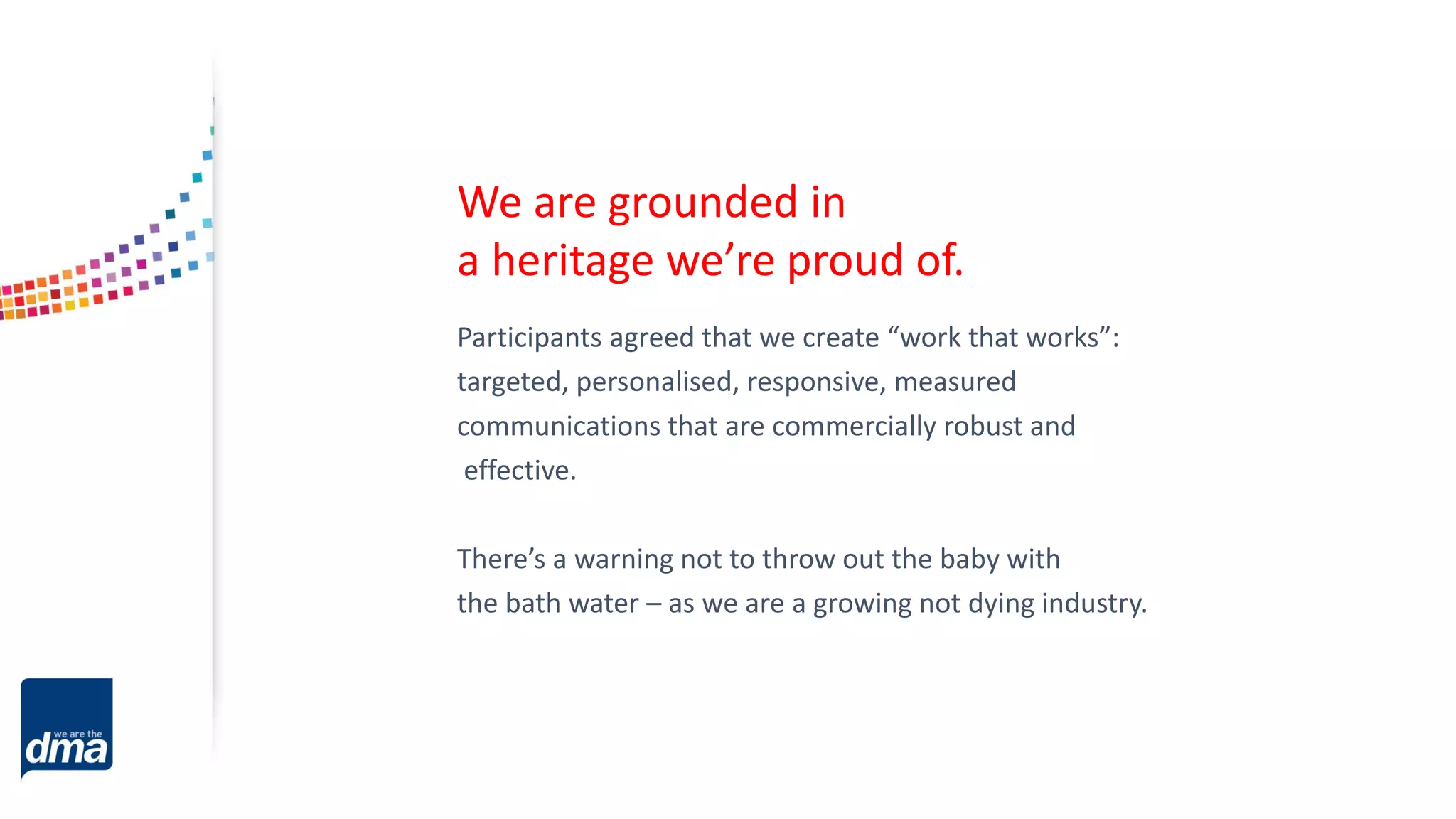 We are grounded in
a heritage we’re proud of.

Participants agreed that we create “work that works”: targeted, personalised, responsive, measured communications that are commercially robust and effective.

There’s a warning not to throw out the baby with the bath water – as we are a growing not dying industry.

we are the
dma